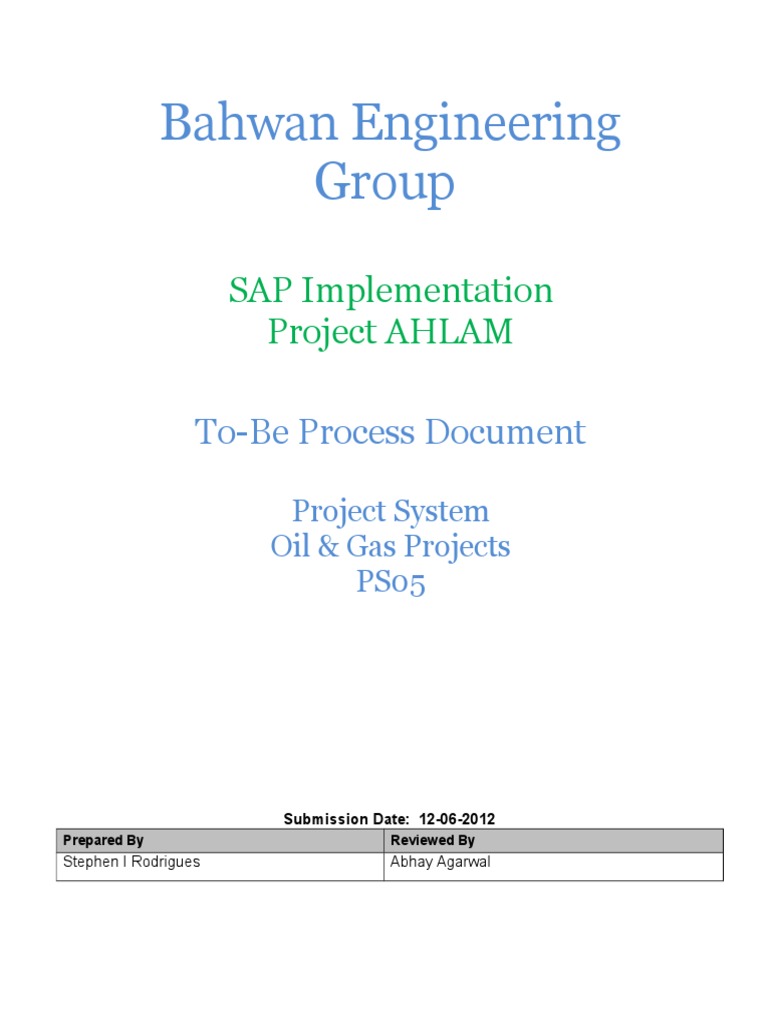 Bahwan Engineering Group

SAP Implementation
Project AHLAM

To-Be Process Document

Project System
Oil & Gas Projects
PS05

Submission Date: 12-06-2012

| Prepared By | Reviewed By |
|---|---|
| Stephen I Rodrigues | Abhay Agarwal |